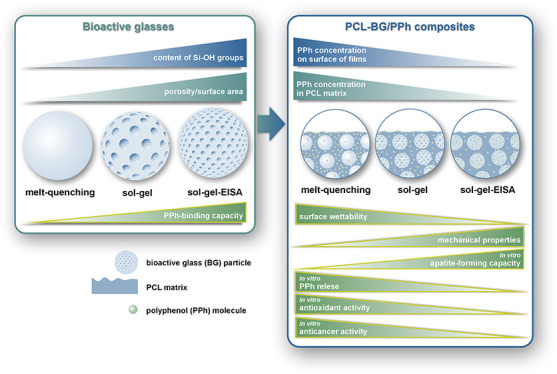 Bioactive glasses

content of Si-OH groups

porosity/surface area

melt-quenching

sol-gel

sol-gel-EISA

PPh-binding capacity

bioactive glass (BG) particle

PCL matrix

polyphenol (PPh) molecule

PCL-BG/PPh composites

PPh concentration on surface of films

PPh concentration in PCL matrix

melt-quenching

sol-gel

sol-gel-EISA

surface wettability

mechanical properties

in vitro apatite-forming capacity

in vitro PPh relese

in vitro antioxidant activity

in vitro anticancer activity